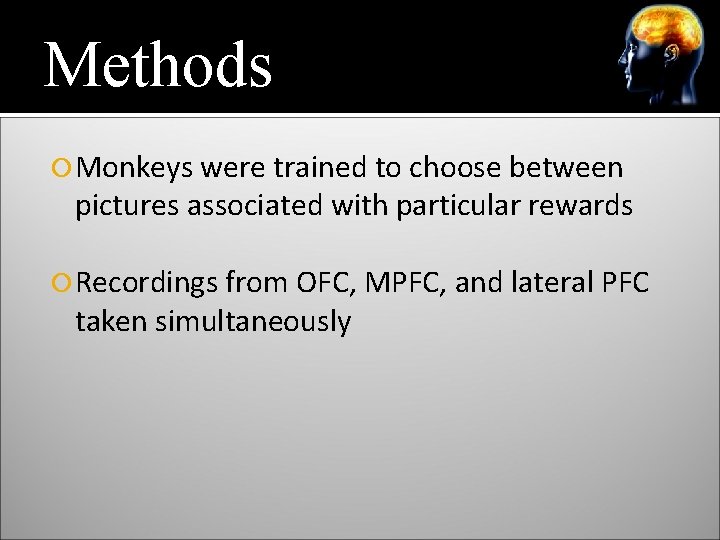 Methods

Monkeys were trained to choose between pictures associated with particular rewards

Recordings from OFC, MPFC, and lateral PFC taken simultaneously